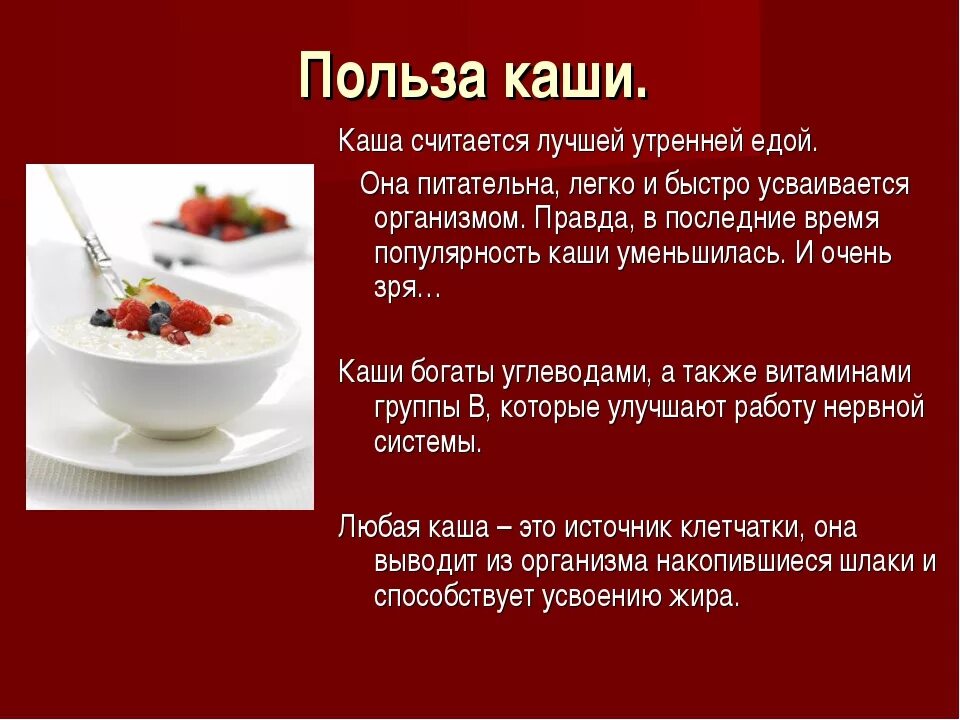 Польза каши.

Каша считается лучшей утренней едой.

Она питательна, легко и быстро усваивается организмом. Правда, в последние время популярность каши уменьшилась. И очень зря…

Каши богаты углеводами, а также витаминами группы В, которые улучшают работу нервной системы.

Любая каша – это источник клетчатки, она выводит из организма накопившиеся шлаки и способствует усвоению жира.